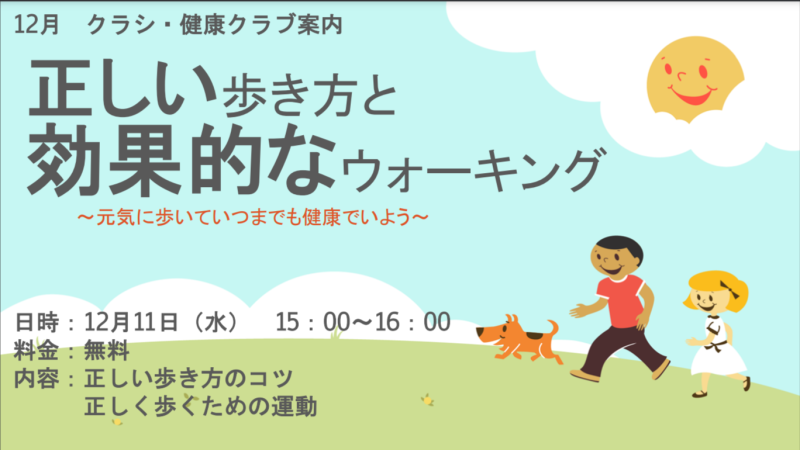 12月　クラシ・健康クラブ案内

正しい歩き方と
効果的なウォーキング

～元気に歩いていつまでも健康でいよう～

日時：12月11日（水）　15：00～16：00
料金：無料
内容：正しい歩き方のコツ
　　　正しく歩くための運動